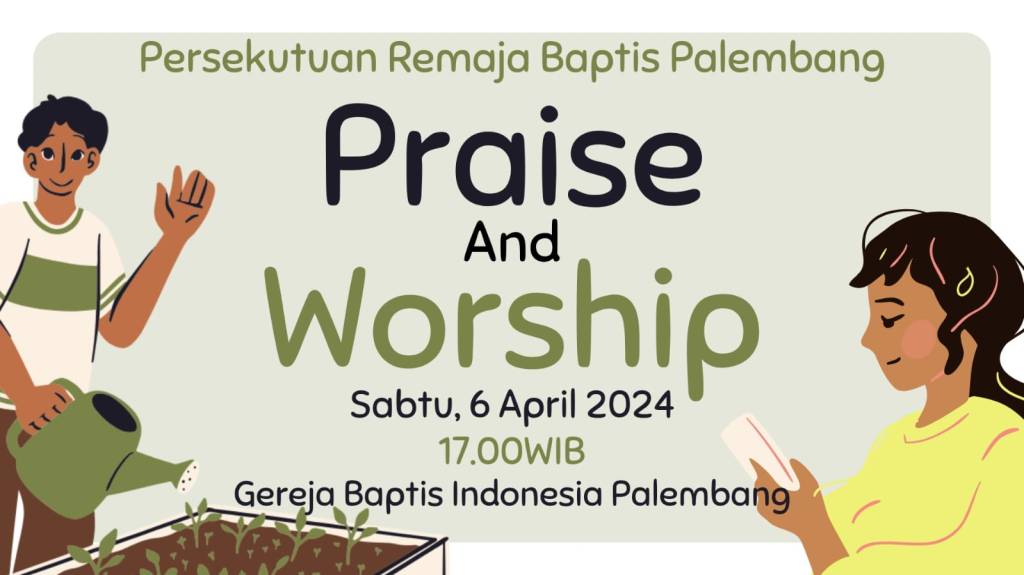 Persekutuan Remaja Baptis Palembang

Praise
And
Worship

Sabtu, 6 April 2024
17.00WIB
Gereja Baptis Indonesia Palembang